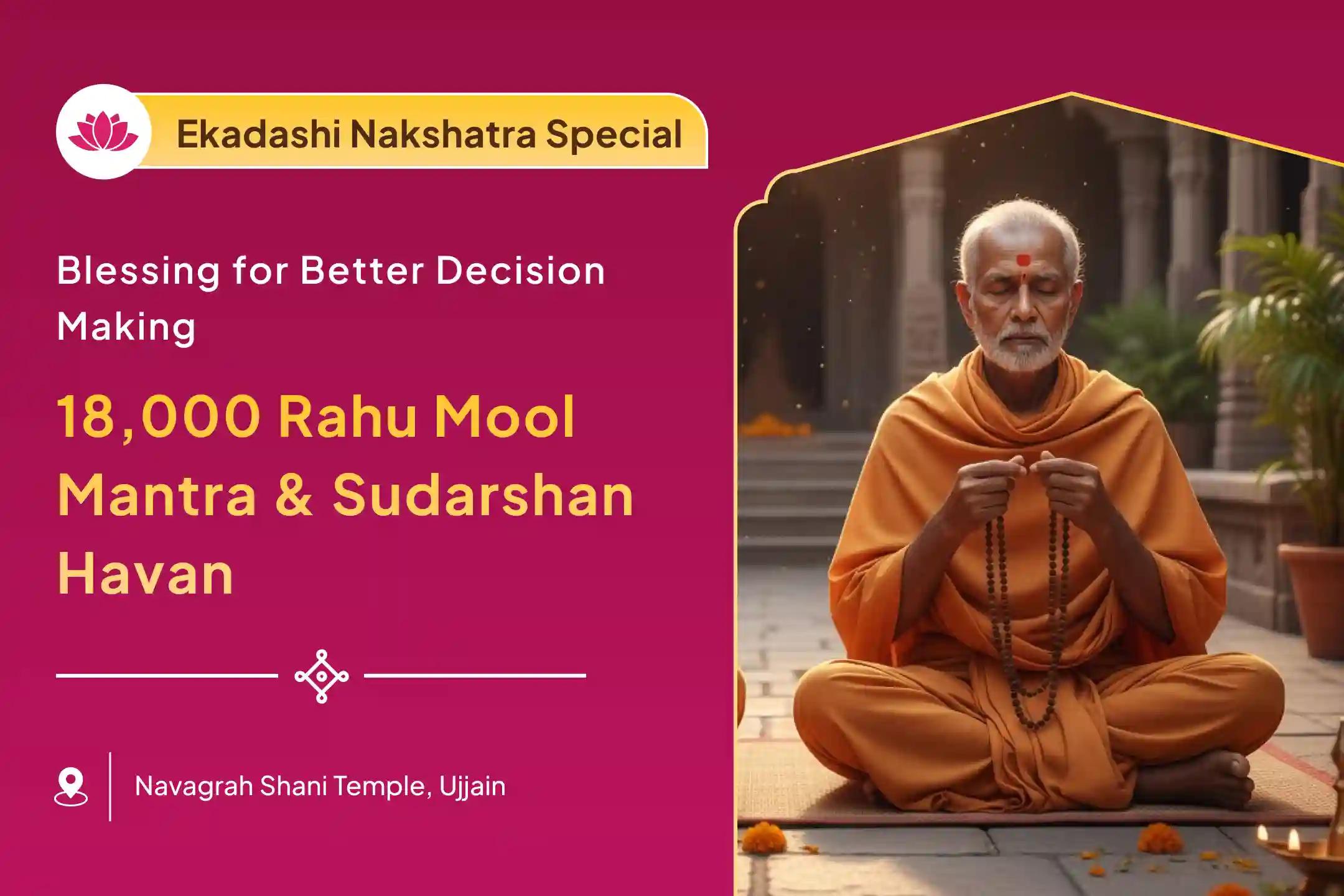 Ekadashi Nakshatra Special

Blessing for Better Decision Making

18,000 Rahu Mool Mantra & Sudarshan Havan

Navagrah Shani Temple, Ujjain